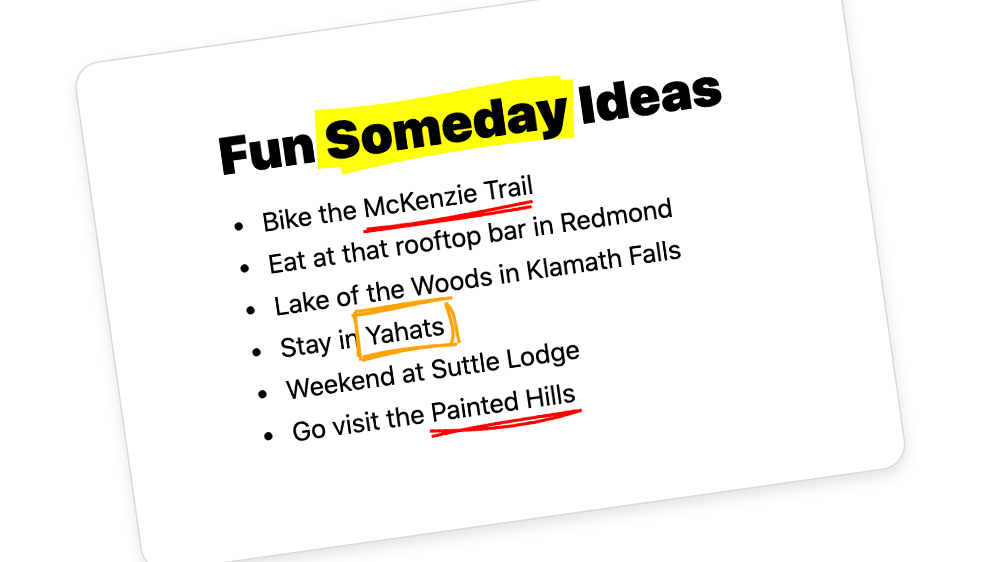 Fun Someday Ideas

• Bike the McKenzie Trail
• Eat at that rooftop bar in Redmond
• Lake of the Woods in Klamath Falls
• Stay in Yahats
• Weekend at Suttle Lodge
• Go visit the Painted Hills